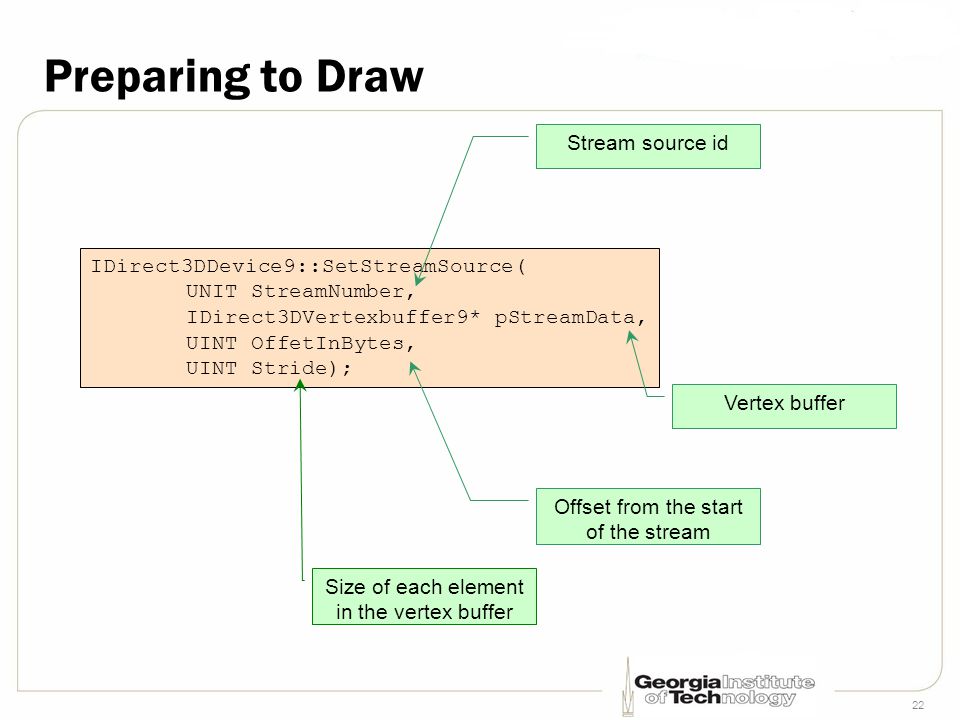 Preparing to Draw

Stream source id

IDirect3DDevice9::SetStreamSource(
	UNIT StreamNumber,
	IDirect3DVertexbuffer9* pStreamData,
	UINT OffetInBytes,
	UINT Stride);

Vertex buffer

Offset from the start of the stream

Size of each element in the vertex buffer

Georgia Institute of Technology

22